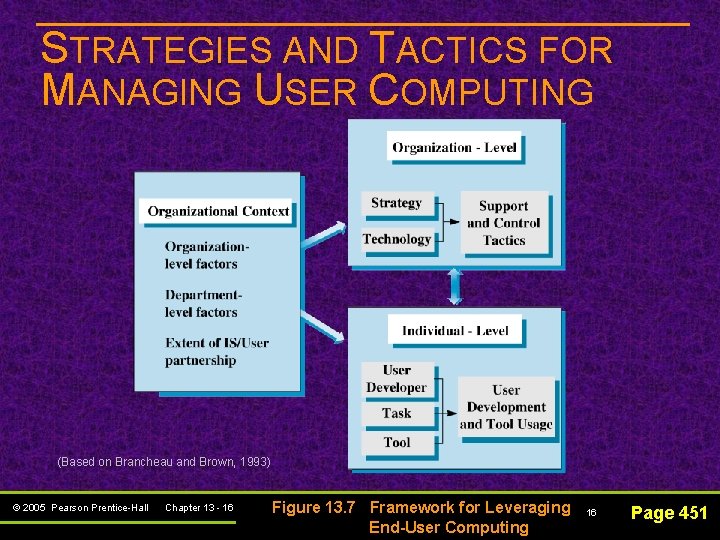 STRATEGIES AND TACTICS FOR MANAGING USER COMPUTING

Organizational Context

Organization-level factors

Department-level factors

Extent of IS/User partnership

Organization - Level

Strategy

Technology

Support and Control Tactics

Individual - Level

User Developer

Task

Tool

User Development and Tool Usage

(Based on Brancheau and Brown, 1993)

© 2005 Pearson Prentice-Hall Chapter 13 - 16

Figure 13.7 Framework for Leveraging End-User Computing

16

Page 451